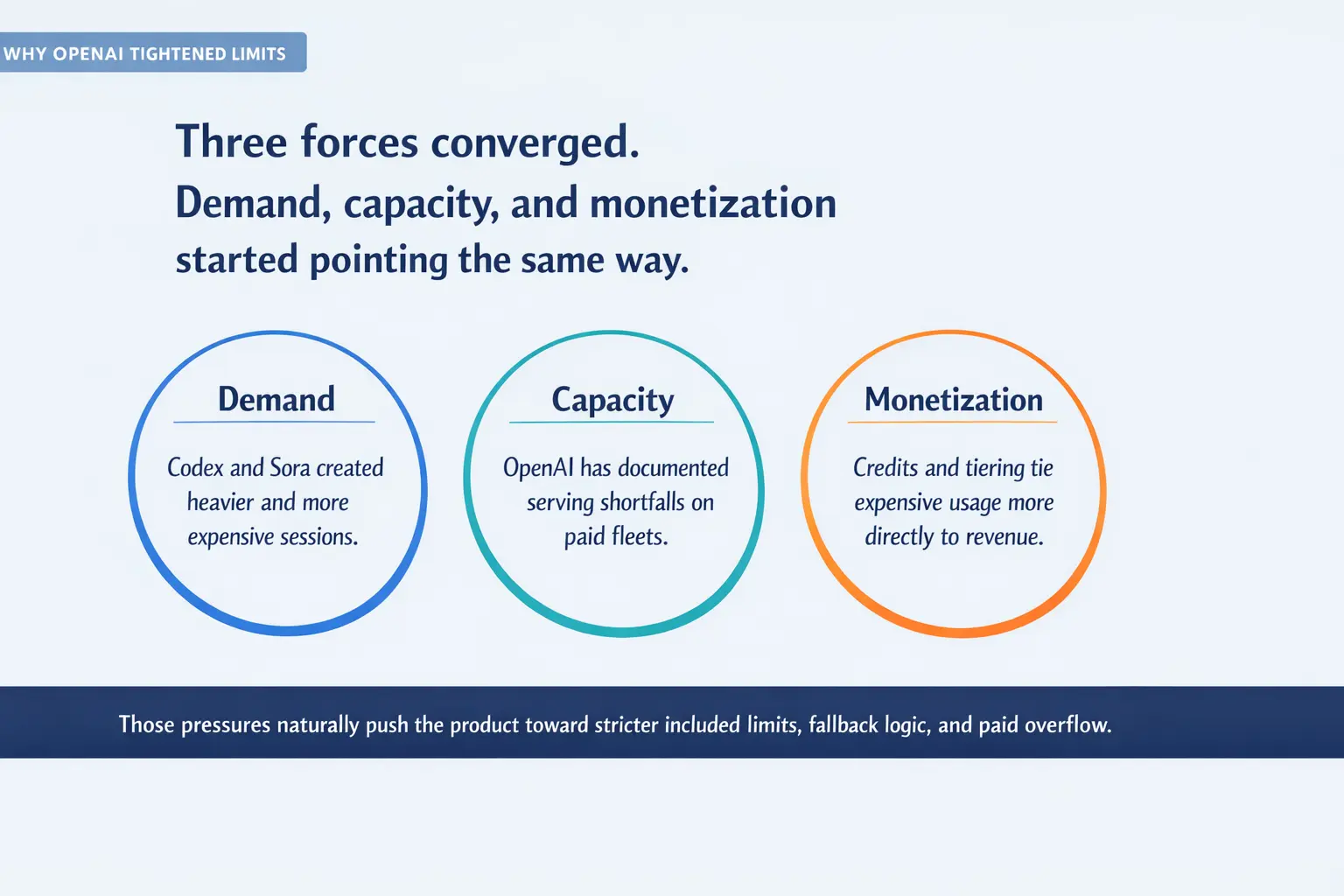 WHY OPENAI TIGHTENED LIMITS

Three forces converged.
Demand, capacity, and monetization started pointing the same way.

Demand

Codex and Sora created heavier and more expensive sessions.

Capacity

OpenAI has documented serving shortfalls on paid fleets.

Monetization

Credits and tiering tie expensive usage more directly to revenue.

Those pressures naturally push the product toward stricter included limits, fallback logic, and paid overflow.